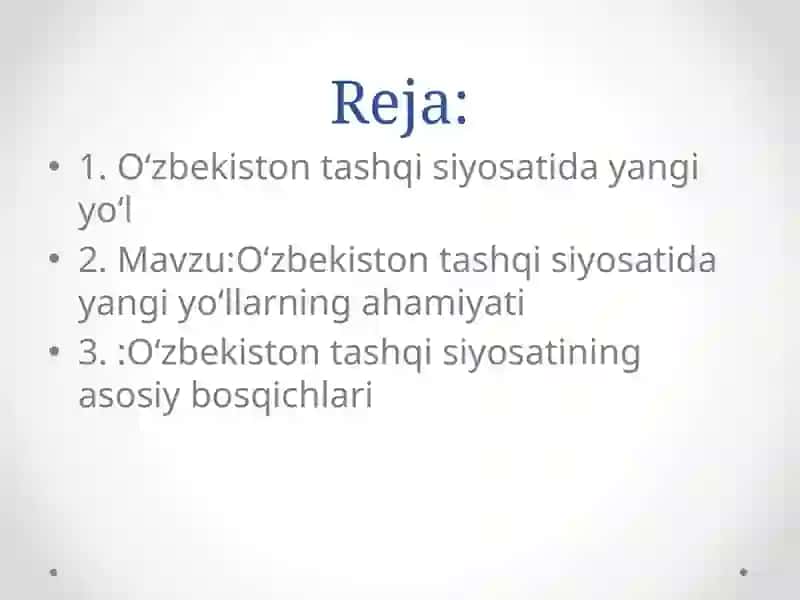 Reja:

• 1. O‘zbekiston tashqi siyosatida yangi yo‘l
• 2. Mavzu:O‘zbekiston tashqi siyosatida yangi yo‘llarning ahamiyati
• 3. :O‘zbekiston tashqi siyosatining asosiy bosqichlari